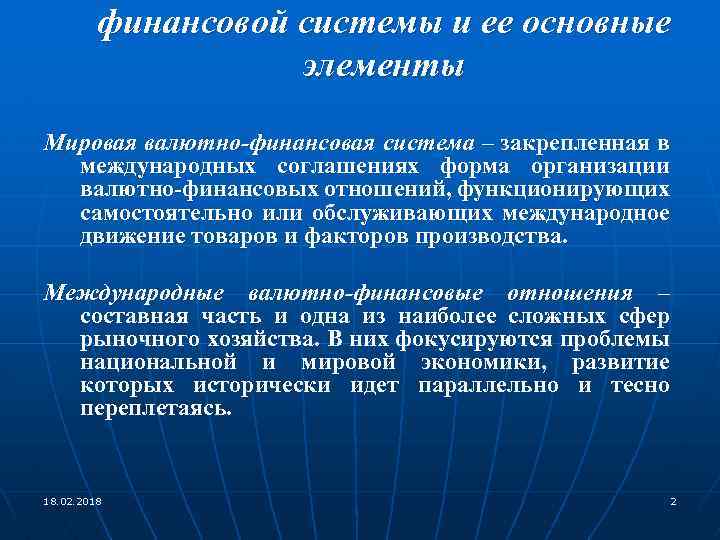 финансовой системы и ее основные элементы

Мировая валютно-финансовая система – закрепленная в международных соглашениях форма организации валютно-финансовых отношений, функционирующих самостоятельно или обслуживающих международное движение товаров и факторов производства.

Международные валютно-финансовые отношения – составная часть и одна из наиболее сложных сфер рыночного хозяйства. В них фокусируются проблемы национальной и мировой экономики, развитие которых исторически идет параллельно и тесно переплетаясь.

18.02.2018

2